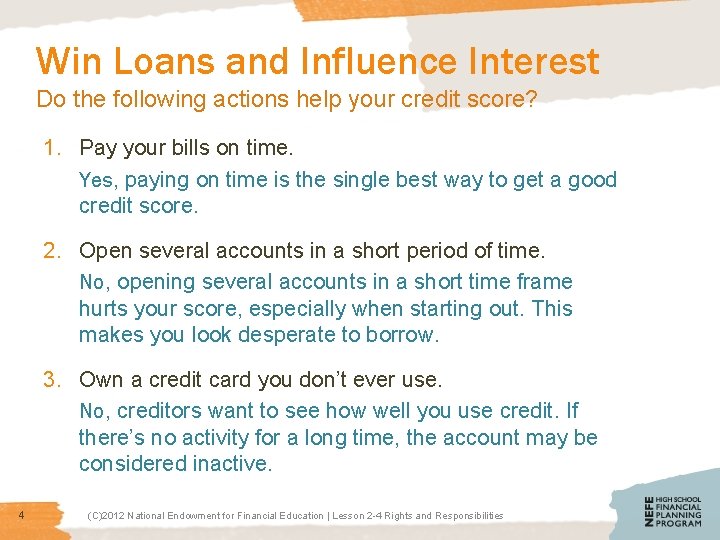 Win Loans and Influence Interest
Do the following actions help your credit score?

1. Pay your bills on time.

Yes, paying on time is the single best way to get a good credit score.

2. Open several accounts in a short period of time.

No, opening several accounts in a short time frame hurts your score, especially when starting out. This makes you look desperate to borrow.

3. Own a credit card you don't ever use.

No, creditors want to see how well you use credit. If there's no activity for a long time, the account may be considered inactive.

4

(C)2012 National Endowment for Financial Education | Lesson 2-4 Rights and Responsibilities

NEFE HIGH SCHOOL FINANCIAL PLANNING PROGRAM